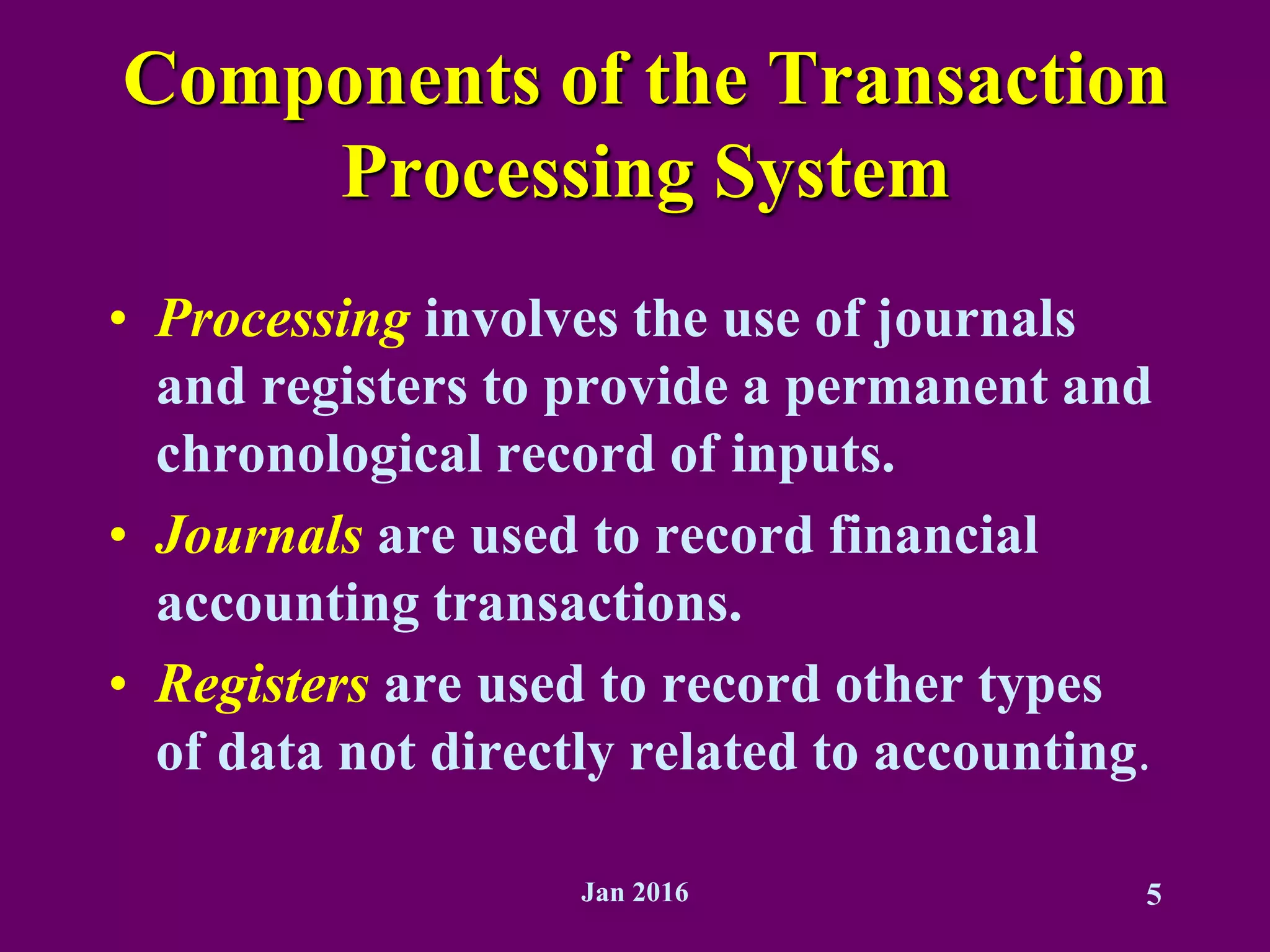 Components of the Transaction Processing System

• Processing involves the use of journals and registers to provide a permanent and chronological record of inputs.

• Journals are used to record financial accounting transactions.

• Registers are used to record other types of data not directly related to accounting.

Jan 2016

5